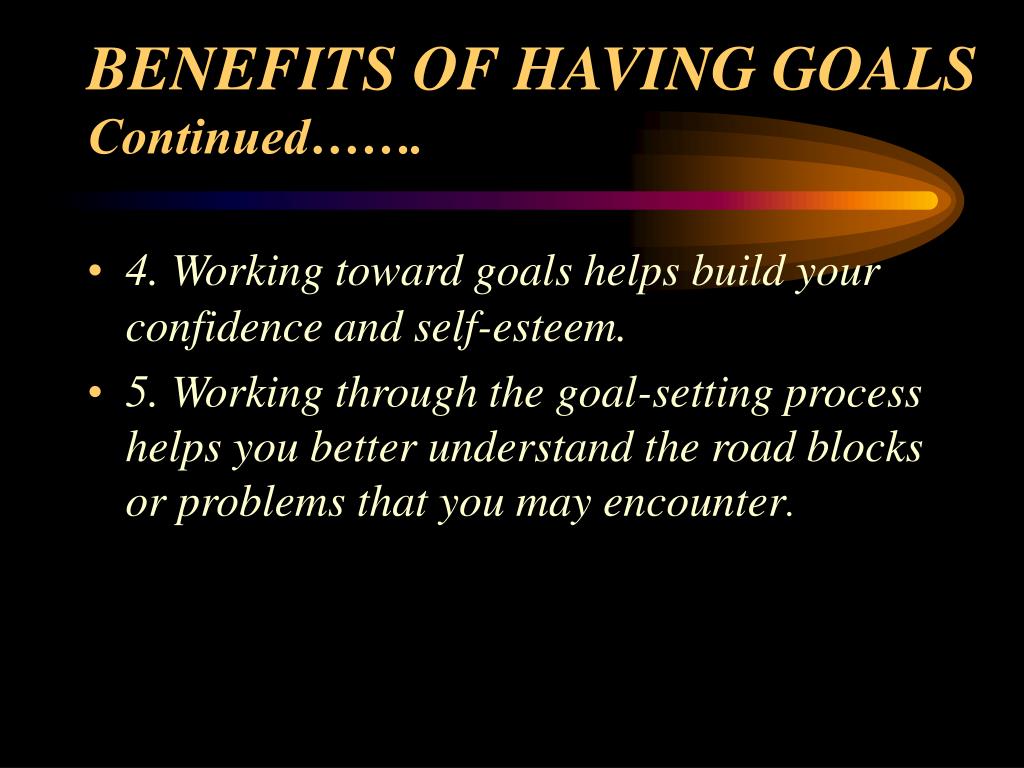 BENEFITS OF HAVING GOALS
Continued…….

• 4. Working toward goals helps build your confidence and self-esteem.
• 5. Working through the goal-setting process helps you better understand the road blocks or problems that you may encounter.